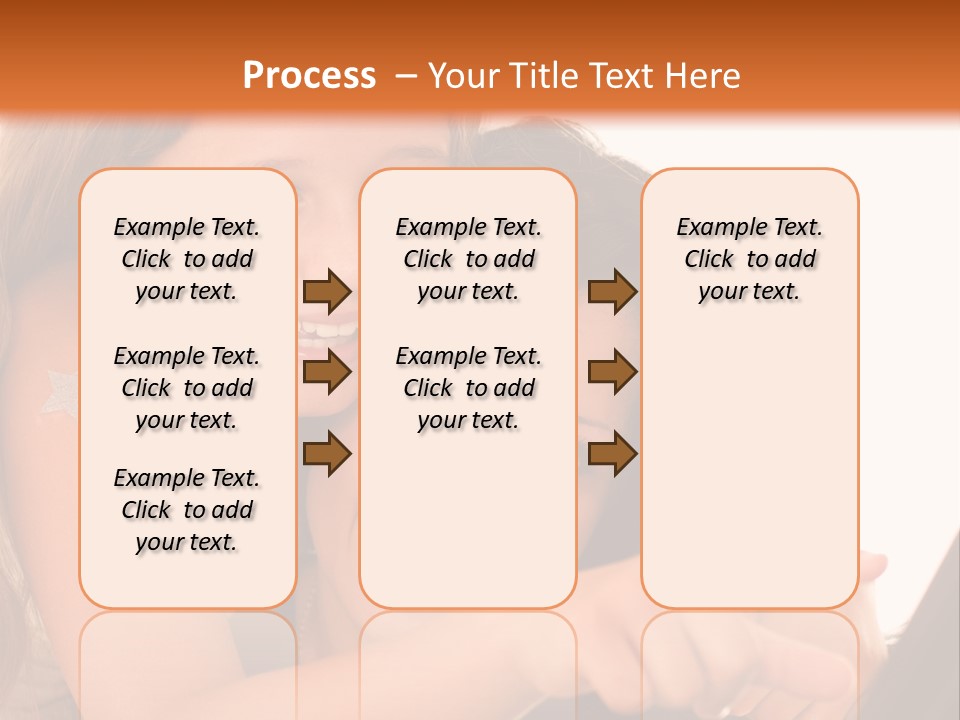 Process – Your Title Text Here

Example Text. Click to add your text.

Example Text. Click to add your text.

Example Text. Click to add your text.

Example Text. Click to add your text.

Example Text. Click to add your text.

Example Text. Click to add your text.